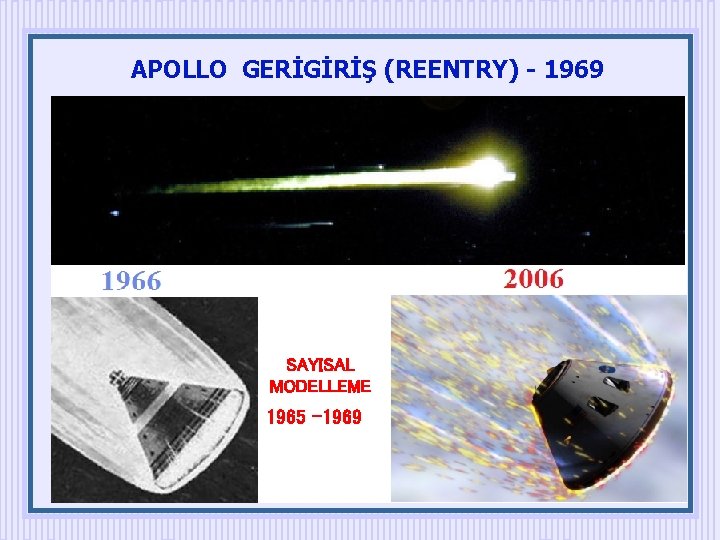 APOLLO GERİGİRİŞ (REENTRY) - 1969

1966

2006

SAYISAL MODELLEME

1965 –1969